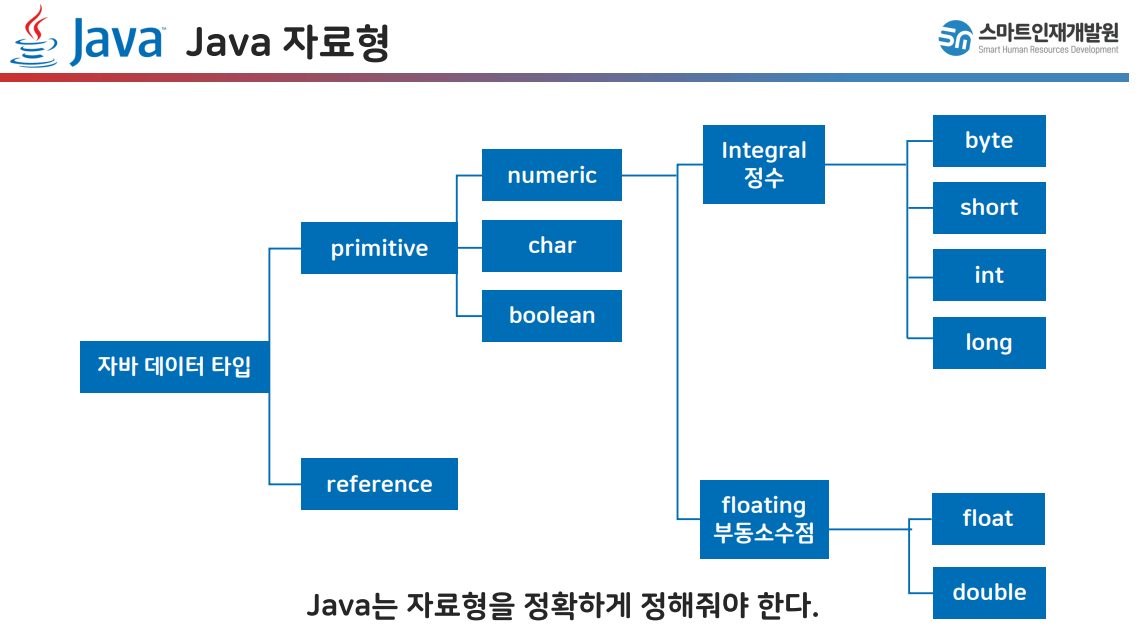 Java Java 자료형

스마트인재개발원
Smart Human Resources Development

자바 데이터 타입

primitive

reference

numeric

char

boolean

Integral
정수

floating
부동소수점

byte

short

int

long

float

double

Java는 자료형을 정확하게 정해줘야 한다.